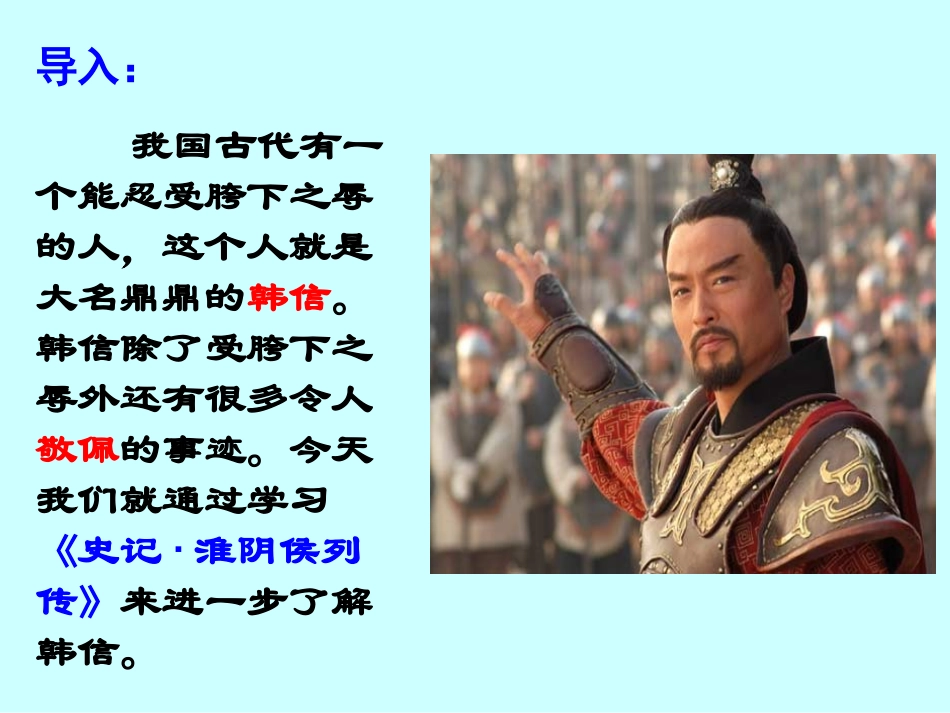 导入：

我国古代有一个能忍受胯下之辱的人，这个人就是大名鼎鼎的韩信。韩信除了受胯下之辱外还有很多令人敬佩的事迹。今天我们就通过学习《史记·淮阴侯列传》来进一步了解韩信。